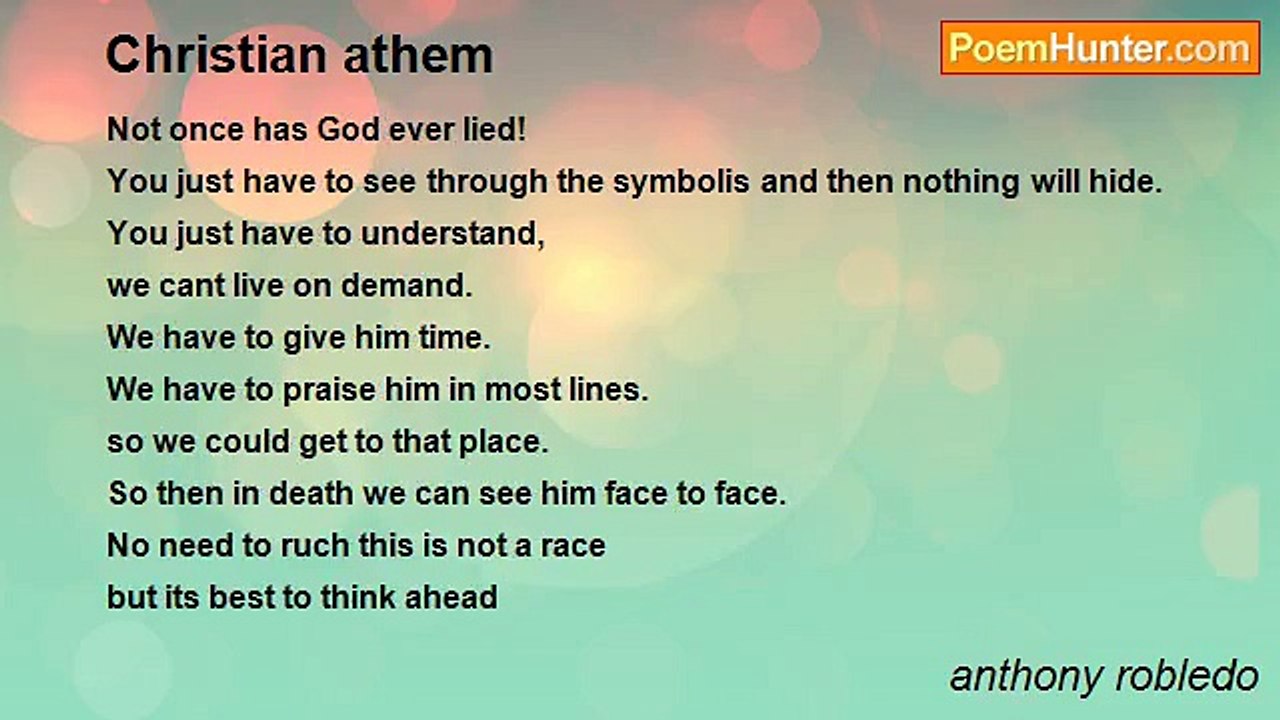 Christian athem

PoemHunter.com

Not once has God ever lied!
You just have to see through the symbolis and then nothing will hide.
You just have to understand,
we cant live on demand.
We have to give him time.
We have to praise him in most lines.
so we could get to that place.
So then in death we can see him face to face.
No need to ruch this is not a race
but its best to think ahead

anthony robledo